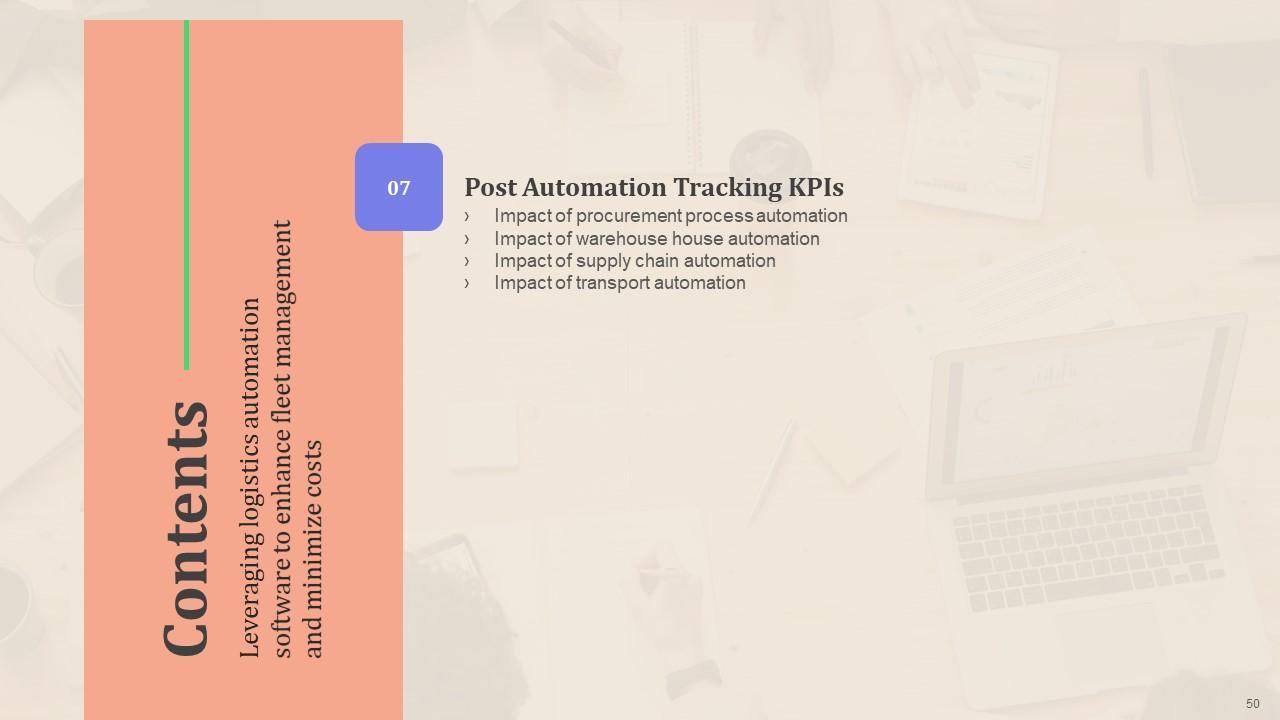 Contents

Leveraging logistics automation software to enhance fleet management and minimize costs

07

Post Automation Tracking KPIs

› Impact of procurement process automation
› Impact of warehouse house automation
› Impact of supply chain automation
› Impact of transport automation

50